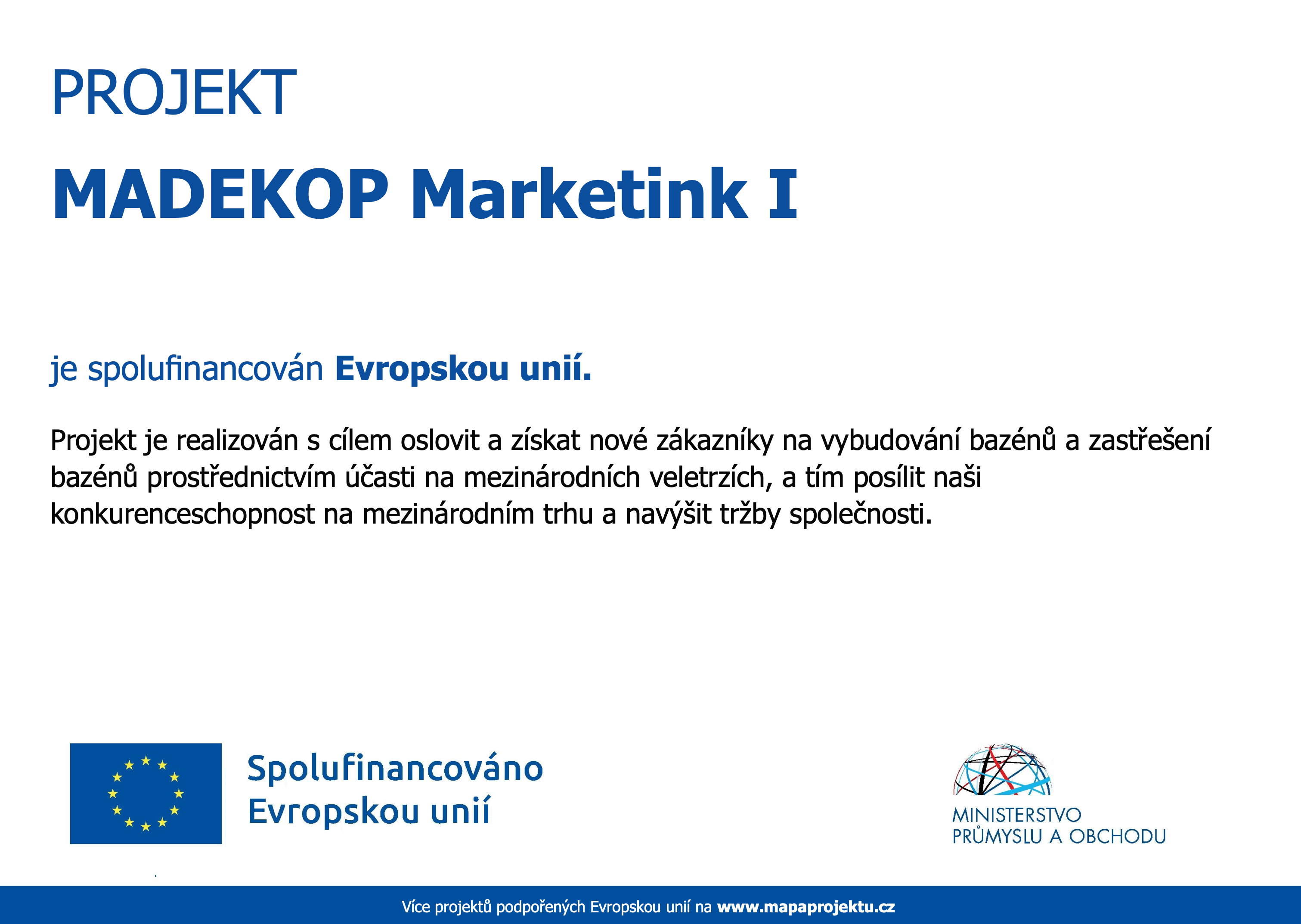 PROJEKT

MADEKOP Marketink I

je spolufinancován Evropskou unií.

Projekt je realizován s cílem oslovit a získat nové zákazníky na vybudování bazénů a zastřešení bazénů prostřednictvím účasti na mezinárodních veletrzích, a tím posílit naši konkurenceschopnost na mezinárodním trhu a navýšit tržby společnosti.

Spolufinancováno Evropskou unií

MINISTERSTVO PRŮMYSLU A OBCHODU

Více projektů podpořených Evropskou unií na www.mapaprojektu.cz